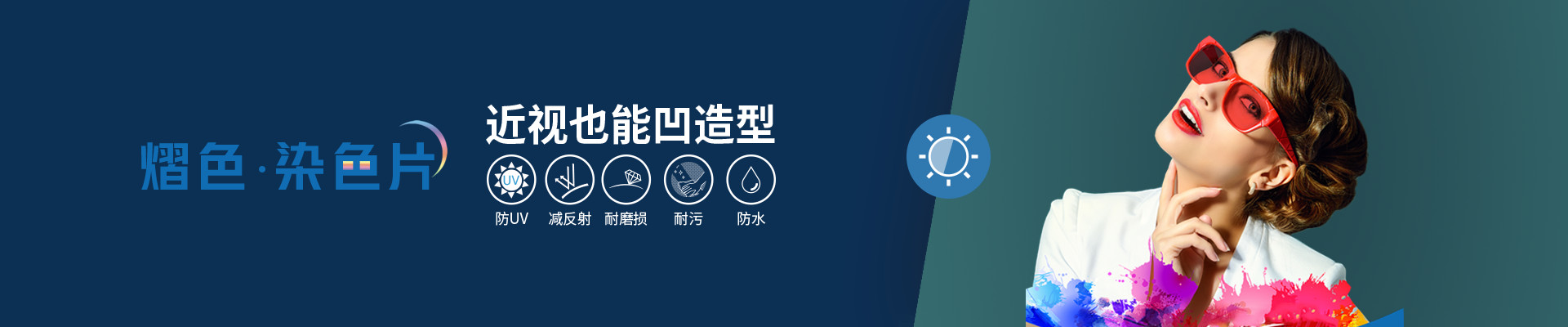 熠色·染色片

近视也能凹造型

UV

防UV 减反射 耐磨损 耐污 防水